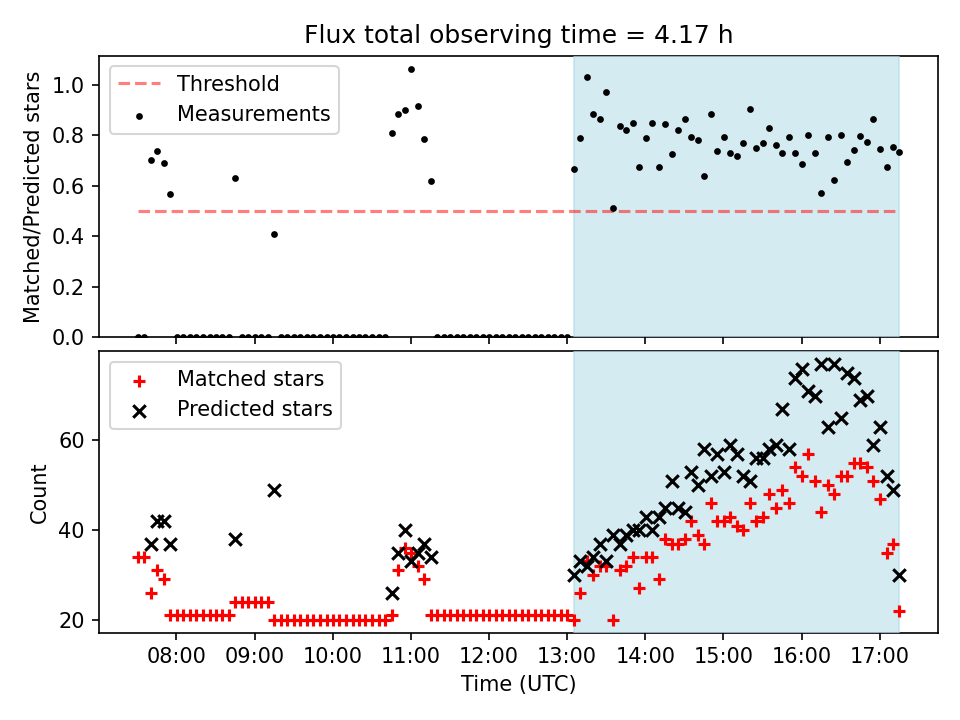 Flux total observing time = 4.17 h

Threshold
Measurements

Matched/Predicted stars

1.0
0.8
0.6
0.4
0.2
0.0

Matched stars
Predicted stars

Count

60
40
20

08:00
09:00
10:00
11:00
12:00
13:00
14:00
15:00
16:00
17:00

Time (UTC)